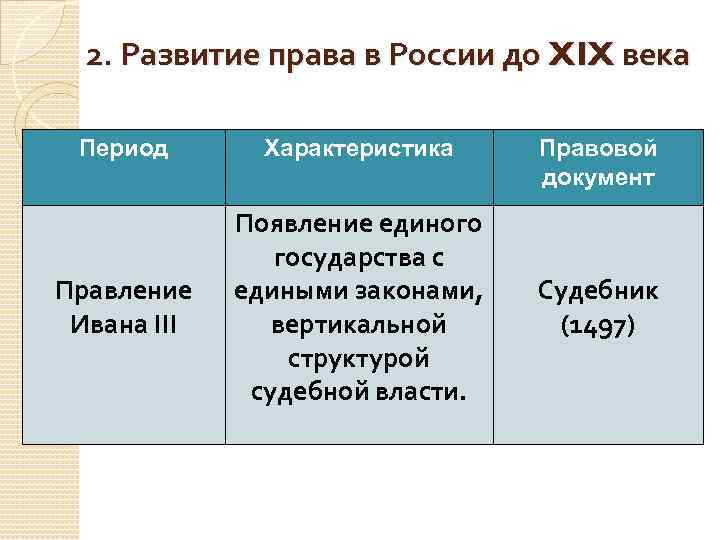 2. Развитие права в России до XIX века

| Период | Характеристика | Правовой документ |
|---|---|---|
| Правление Ивана III | Появление единого государства с едиными законами, вертикальной структурой судебной власти. | Судебник (1497) |